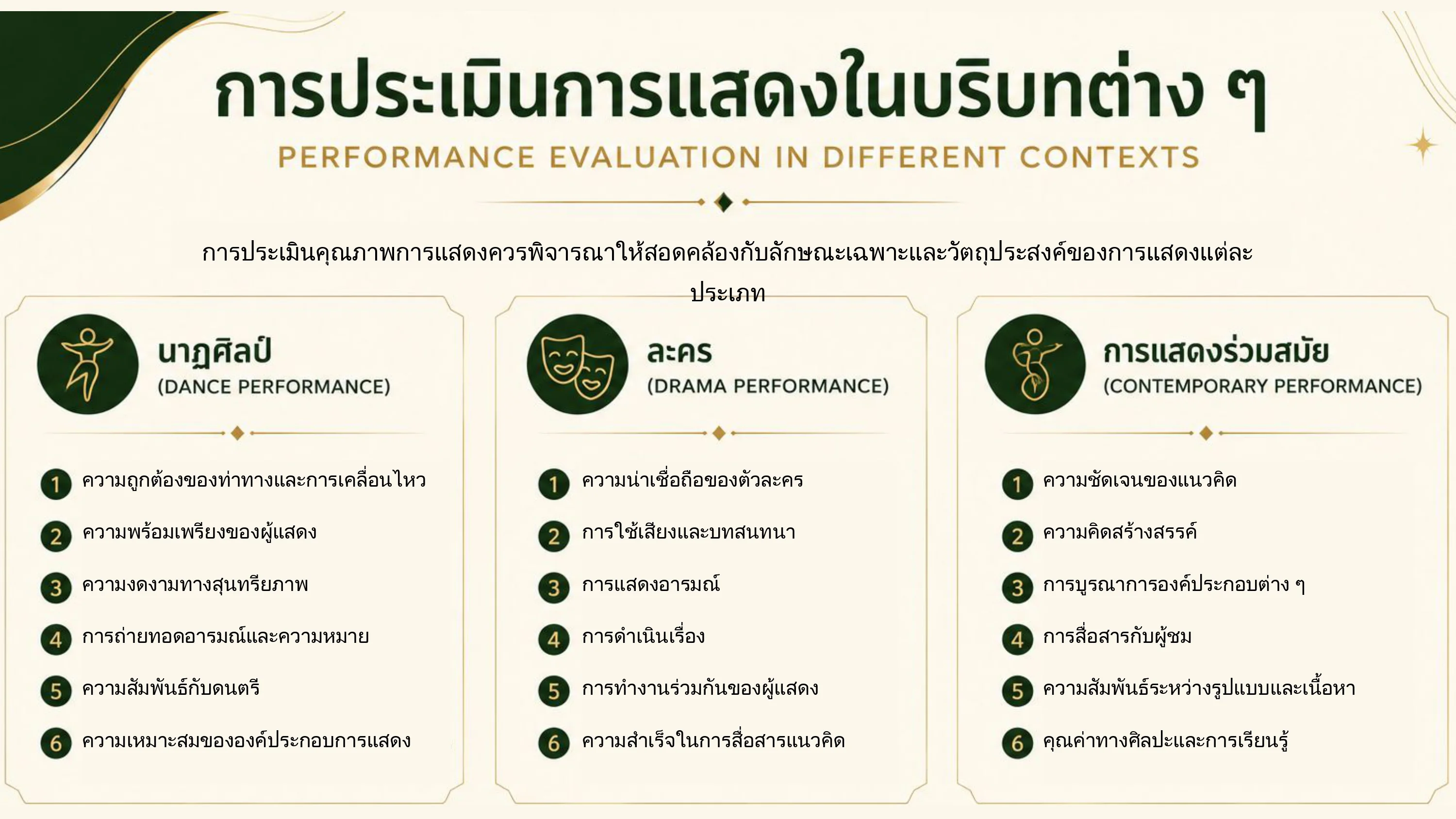 การประเมินการแสดงในบริบทต่าง ๆ

PERFORMANCE EVALUATION IN DIFFERENT CONTEXTS

การประเมินคุณภาพการแสดงควรพิจารณาให้สอดคล้องกับลักษณะเฉพาะและวัตถุประสงค์ของการแสดงแต่ละประเภท

นาฏศิลป์
(DANCE PERFORMANCE)

1 ความถูกต้องของท่าทางและการเคลื่อนไหว
2 ความพร้อมเพรียงของผู้แสดง
3 ความงดงามทางสุนทรียภาพ
4 การถ่ายทอดอารมณ์และความหมาย
5 ความสัมพันธ์กับดนตรี
6 ความเหมาะสมขององค์ประกอบการแสดง

ละคร
(DRAMA PERFORMANCE)

1 ความน่าเชื่อถือของตัวละคร
2 การใช้เสียงและบทสนทนา
3 การแสดงอารมณ์
4 การดำเนินเรื่อง
5 การทำงานร่วมกันของผู้แสดง
6 ความสำเร็จในการสื่อสารแนวคิด

การแสดงร่วมสมัย
(CONTEMPORARY PERFORMANCE)

1 ความชัดเจนของแนวคิด
2 ความคิดสร้างสรรค์
3 การบูรณาการองค์ประกอบต่าง ๆ
4 การสื่อสารกับผู้ชม
5 ความสัมพันธ์ระหว่างรูปแบบและเนื้อหา
6 คุณค่าทางศิลปะและการเรียนรู้